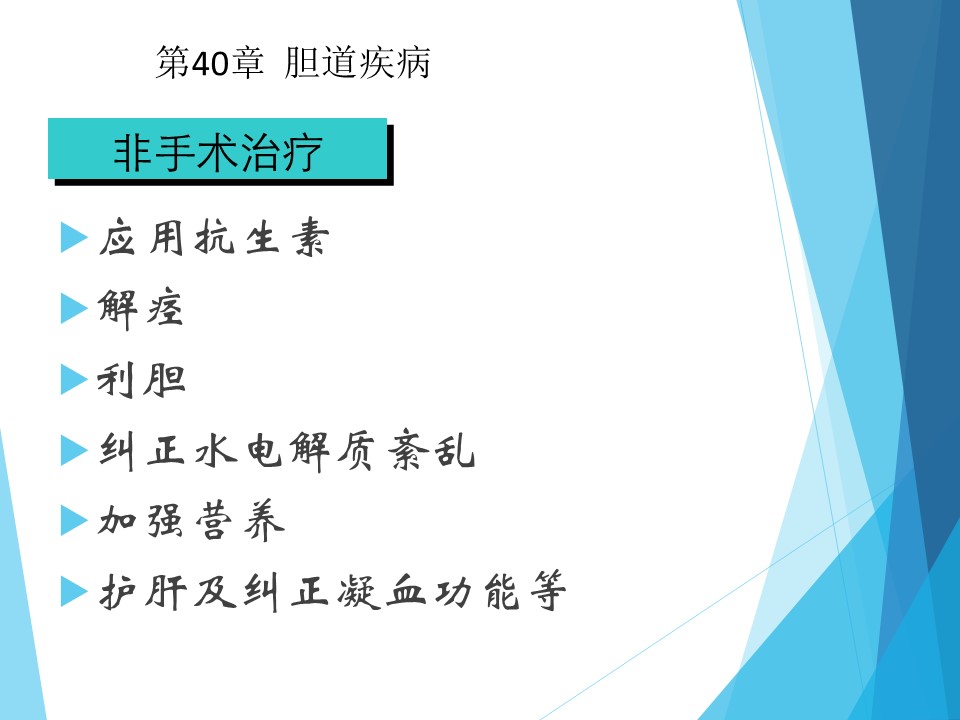 第40章 胆道疾病

非手术治疗

应用抗生素

解痉

利胆

纠正水电解质紊乱

加强营养

护肝及纠正凝血功能等